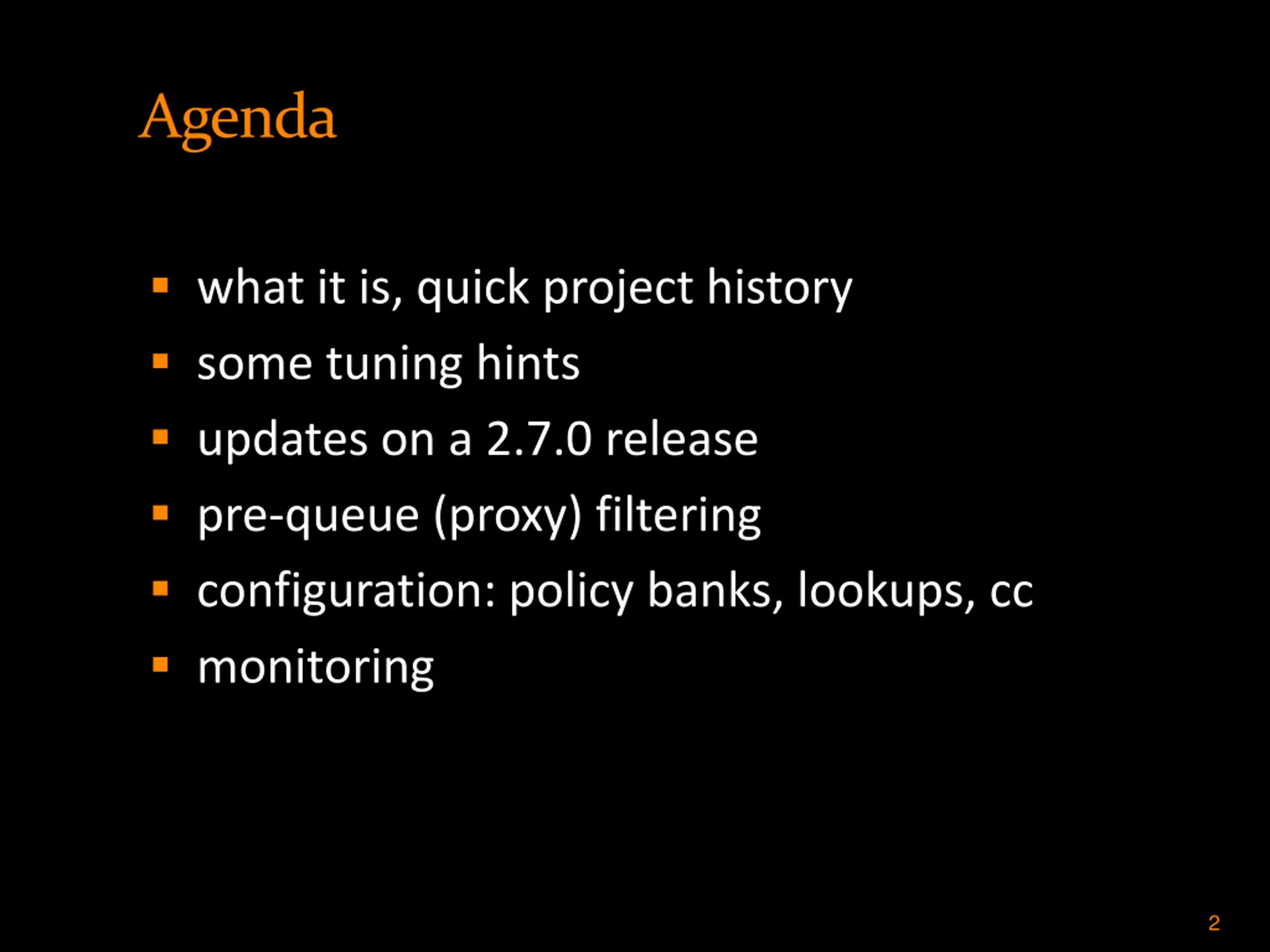 Agenda

- what it is, quick project history
- some tuning hints
- updates on a 2.7.0 release
- pre-queue (proxy) filtering
- configuration: policy banks, lookups, cc
- monitoring

2